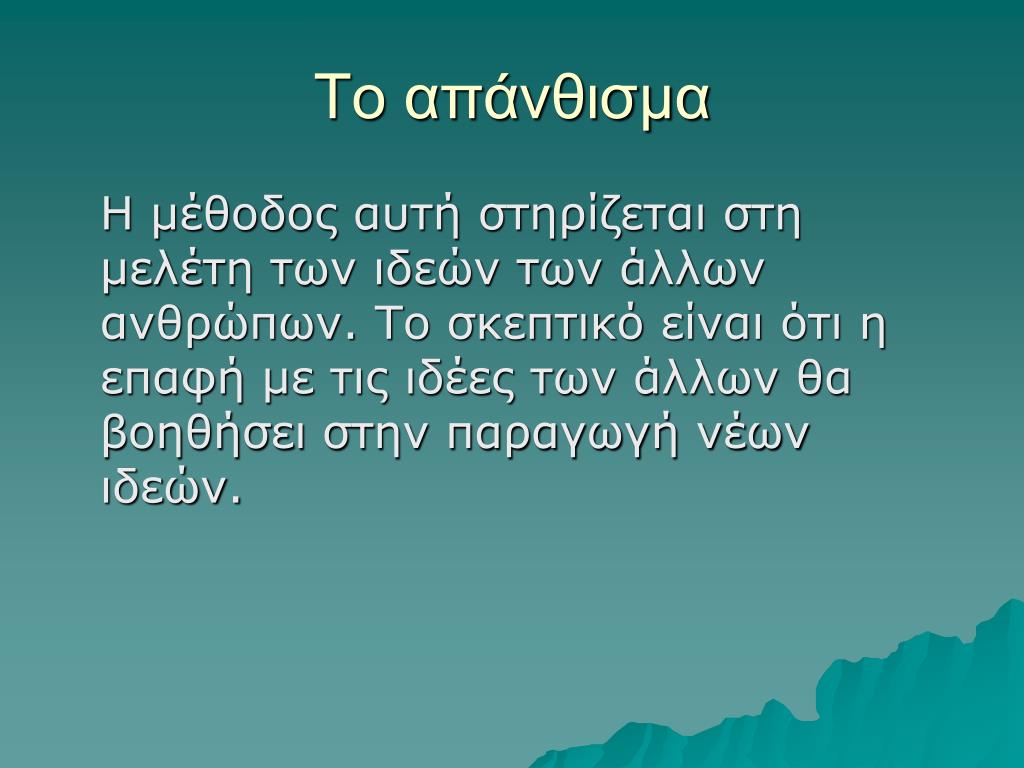 Το απάνθισμα

Η μέθοδος αυτή στηρίζεται στη μελέτη των ιδεών των άλλων ανθρώπων. Το σκεπτικό είναι ότι η επαφή με τις ιδέες των άλλων θα βοηθήσει στην παραγωγή νέων ιδεών.